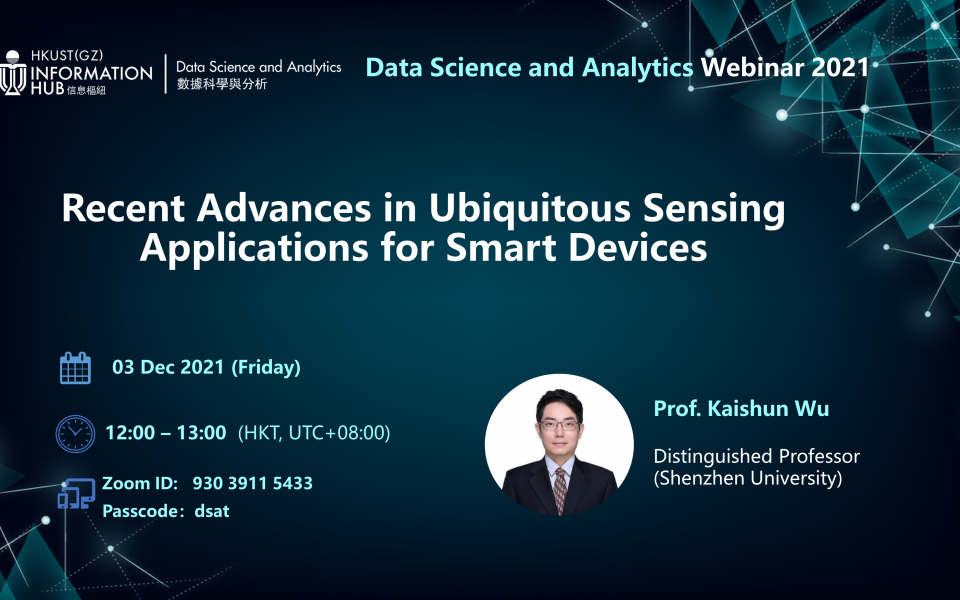 HKUST(GZ)
INFORMATION
HUB 信息樞紐

Data Science and Analytics
數據科學與分析

Data Science and Analytics Webinar 2021

Recent Advances in Ubiquitous Sensing Applications for Smart Devices

03 Dec 2021 (Friday)

12:00 – 13:00 (HKT, UTC+08:00)

Zoom ID: 930 3911 5433
Passcode: dsat

Prof. Kaishun Wu

Distinguished Professor
(Shenzhen University)